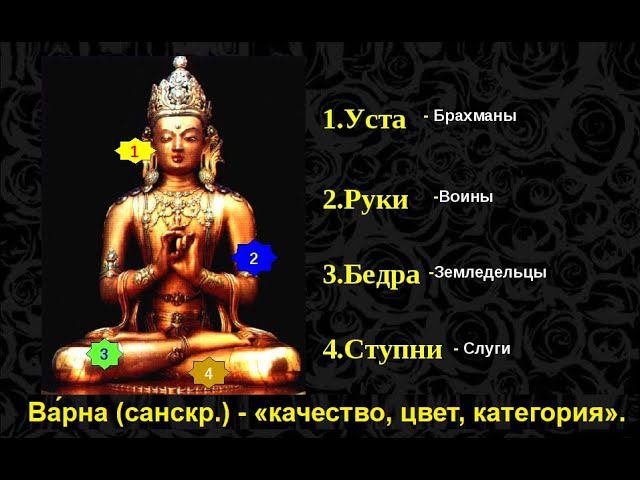 1

2

3

4

1.Уста - Брахманы

2.Руки -Воины

3.Бедра -Земледельцы

4.Ступни - Слуги

Ва́рна (санскр.) - «качество, цвет, категория».